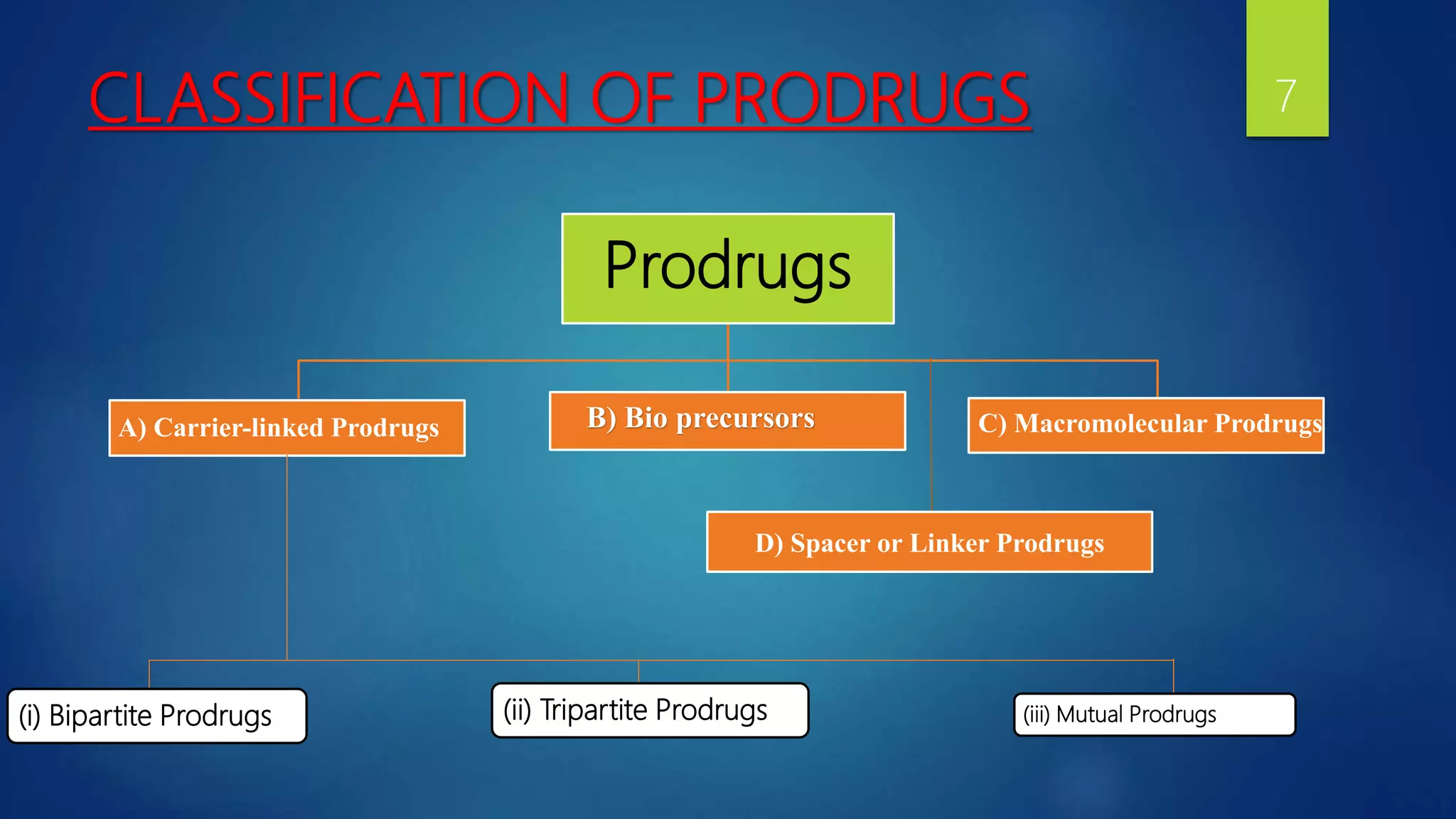 CLASSIFICATION OF PRODRUGS

7

Prodrugs

A) Carrier-linked Prodrugs

B) Bio precursors

C) Macromolecular Prodrugs

D) Spacer or Linker Prodrugs

(i) Bipartite Prodrugs

(ii) Tripartite Prodrugs

(iii) Mutual Prodrugs